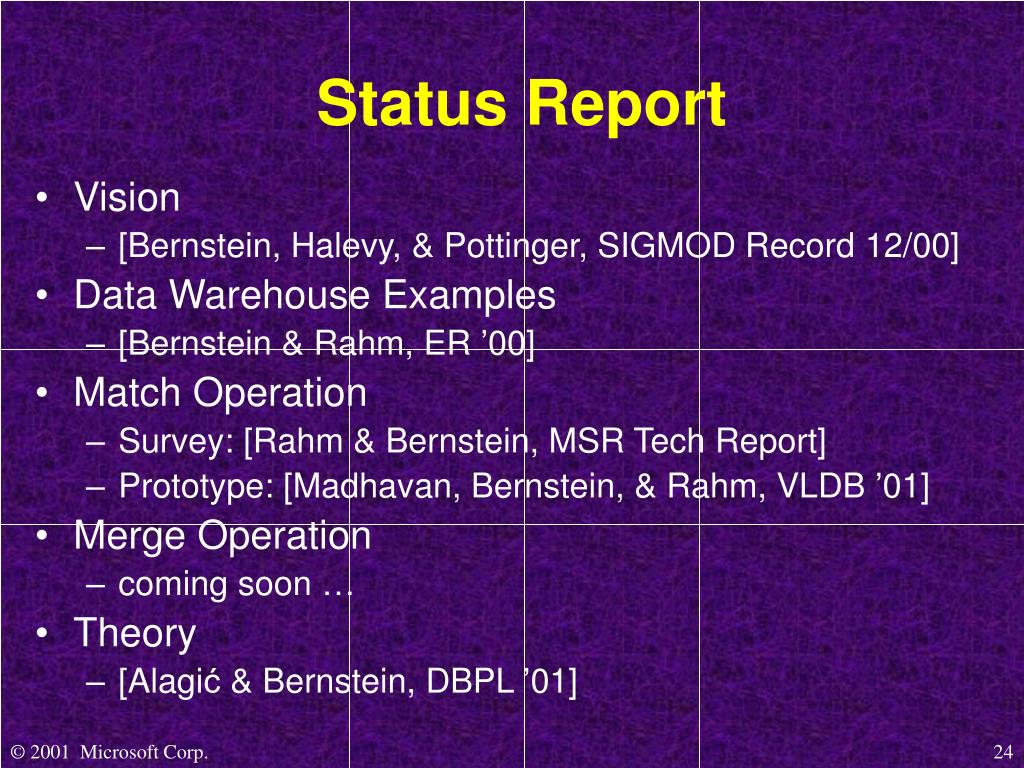 Status Report

• Vision
– [Bernstein, Halevy, & Pottinger, SIGMOD Record 12/00]
• Data Warehouse Examples
– [Bernstein & Rahm, ER ’00]
• Match Operation
– Survey: [Rahm & Bernstein, MSR Tech Report]
– Prototype: [Madhavan, Bernstein, & Rahm, VLDB ’01]
• Merge Operation
– coming soon …
• Theory
– [Alagić & Bernstein, DBPL ’01]

© 2001 Microsoft Corp.

24